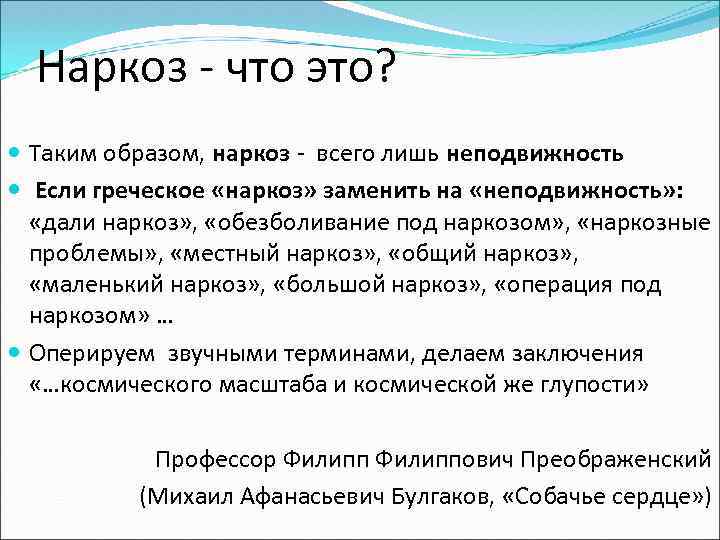 Наркоз - что это?

Таким образом, наркоз - всего лишь неподвижность

Если греческое «наркоз» заменить на «неподвижность»: «дали наркоз», «обезболивание под наркозом», «наркозные проблемы», «местный наркоз», «общий наркоз», «маленький наркоз», «большой наркоз», «операция под наркозом» …

Оперируем звучными терминами, делаем заключения «…космического масштаба и космической же глупости»

Профессор Филипп Филиппович Преображенский
(Михаил Афанасьевич Булгаков, «Собачье сердце»)